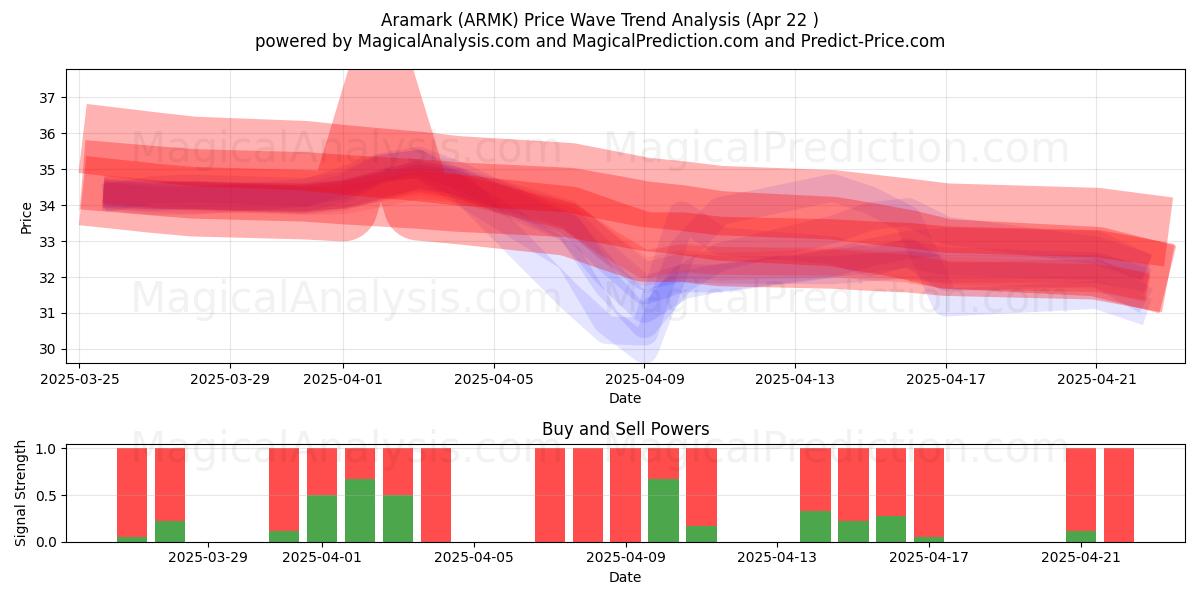 Aramark (ARMK) Price Wave Trend Analysis (Apr 22 )
powered by MagicalAnalysis.com and MagicalPrediction.com and Predict-Price.com

MagicalAnalysis.com MagicalPrediction.com
MagicalAnalysis.com MagicalPrediction.com

Price
37
36
35
34
33
32
31
30
2025-03-25 2025-03-29 2025-04-01 2025-04-05 2025-04-09 2025-04-13 2025-04-17 2025-04-21
Date

Buy and Sell Powers
MagicalAnalysis.com MagicalPrediction.com
Signal Strength
1.0
0.5
0.0
2025-03-29 2025-04-01 2025-04-05 2025-04-09 2025-04-13 2025-04-17 2025-04-21
Date